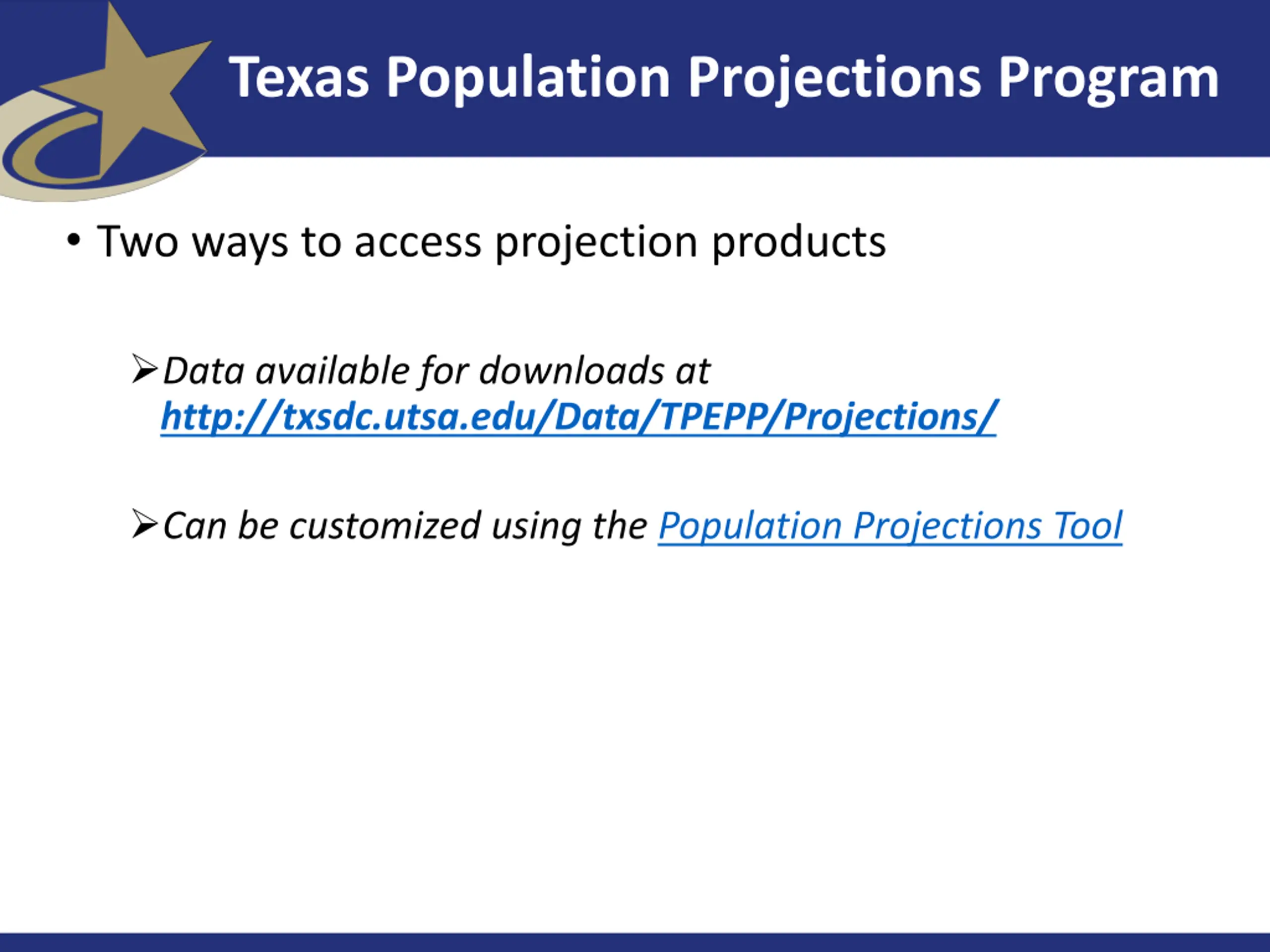 Texas Population Projections Program

• Two ways to access projection products

➢ Data available for downloads at http://txsdc.utsa.edu/Data/TPEPP/Projections/

➢ Can be customized using the Population Projections Tool